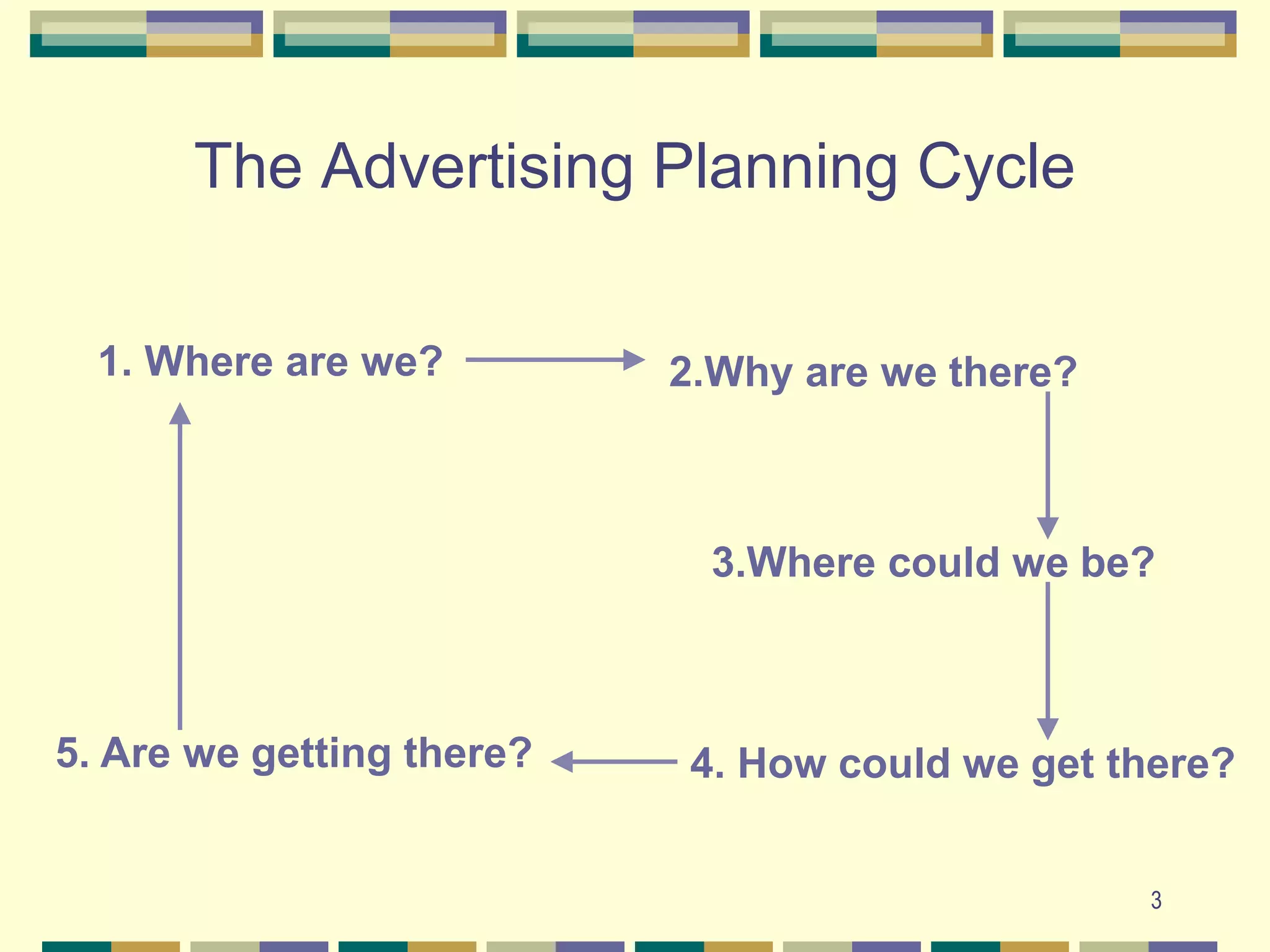 The Advertising Planning Cycle

1. Where are we?

2.Why are we there?

3.Where could we be?

4. How could we get there?

5. Are we getting there?

3